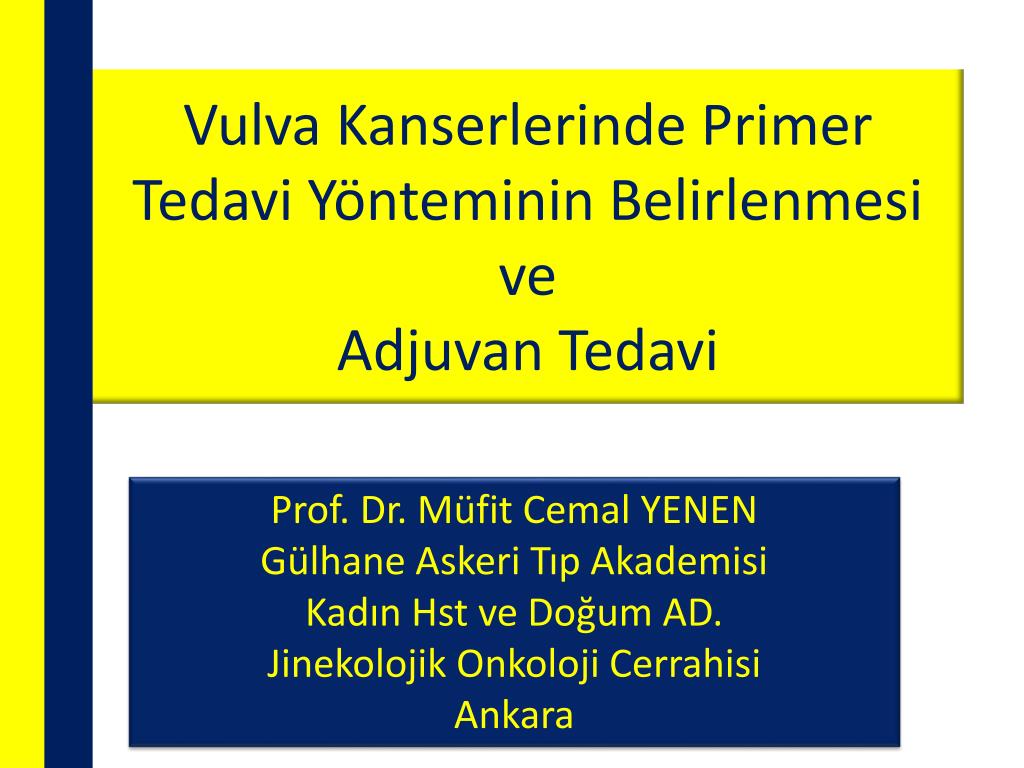 Vulva Kanserlerinde Primer Tedavi Yönteminin Belirlenmesi ve Adjuvan Tedavi

Prof. Dr. Müfit Cemal YENEN
Gülhane Askeri Tıp Akademisi
Kadın Hst ve Doğum AD.
Jinekolojik Onkoloji Cerrahisi
Ankara